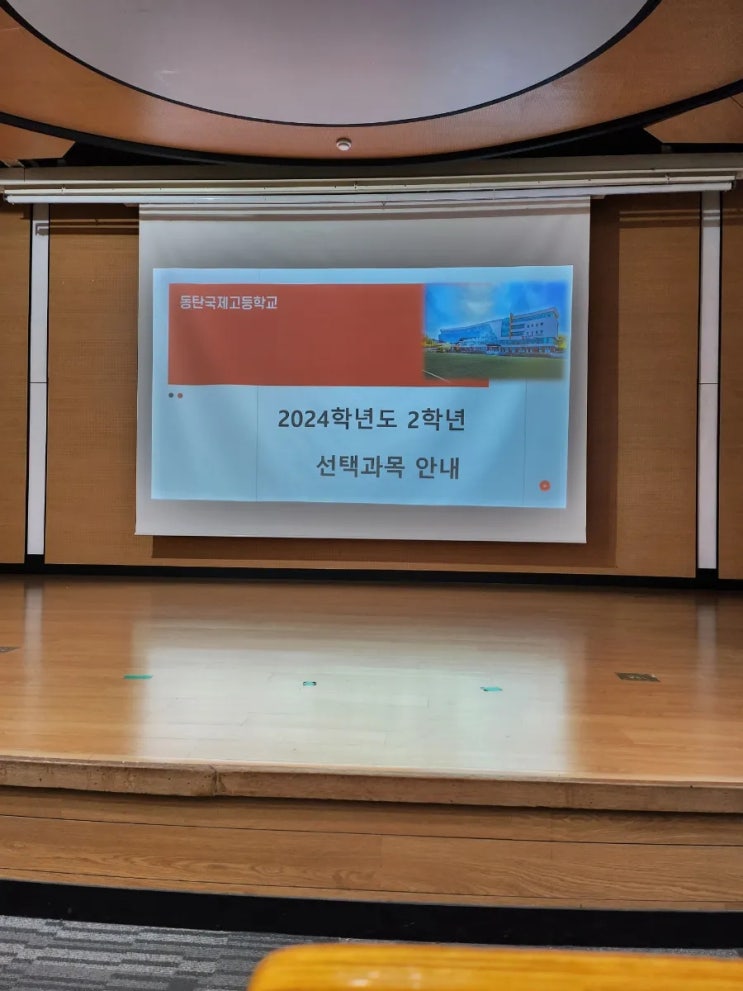 동탄국제고등학교

2024학년도 2학년
선택과목 안내